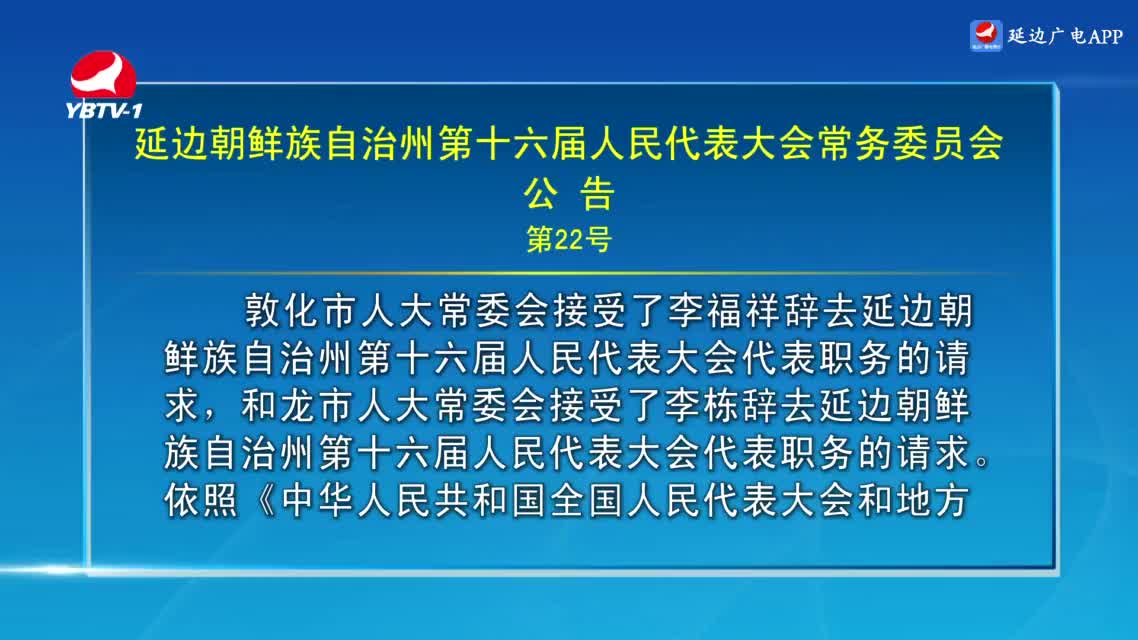 YBTV-1

延边广电APP

延边朝鲜族自治州第十六届人民代表大会常务委员会
公 告
第22号

敦化市人大常委会接受了李福祥辞去延边朝鲜族自治州第十六届人民代表大会代表职务的请求，和龙市人大常委会接受了李栋辞去延边朝鲜族自治州第十六届人民代表大会代表职务的请求。依照《中华人民共和国全国人民代表大会和地方